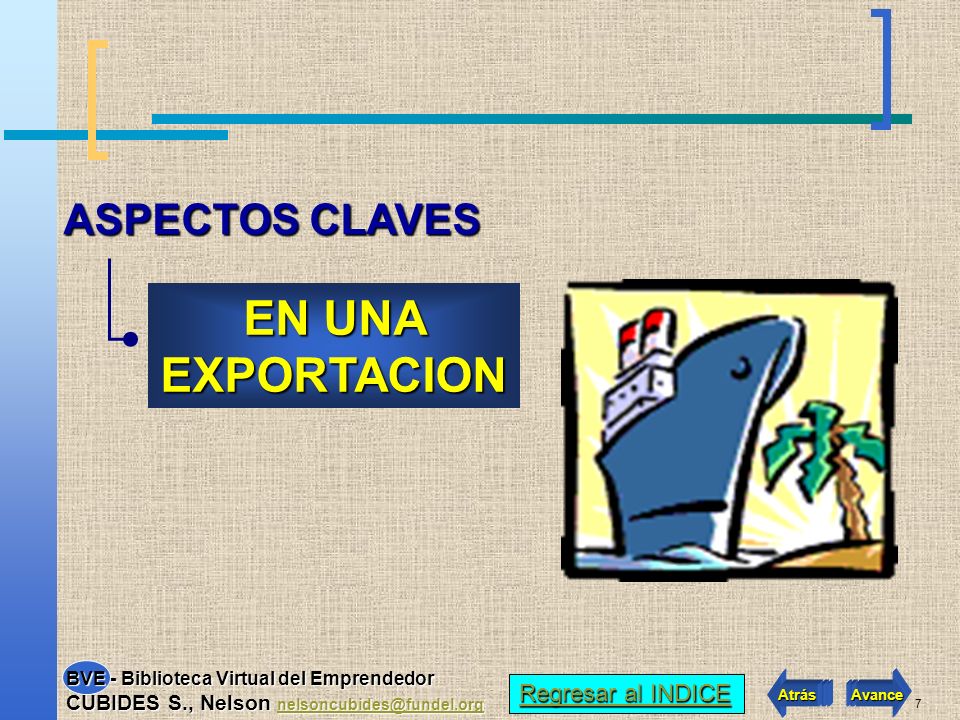 ASPECTOS CLAVES

EN UNA EXPORTACION

BVE - Biblioteca Virtual del Emprendedor
CUBIDES S., Nelson nelsoncubides@fundel.org

Regresar al INDICE

Atrás

Avance

7